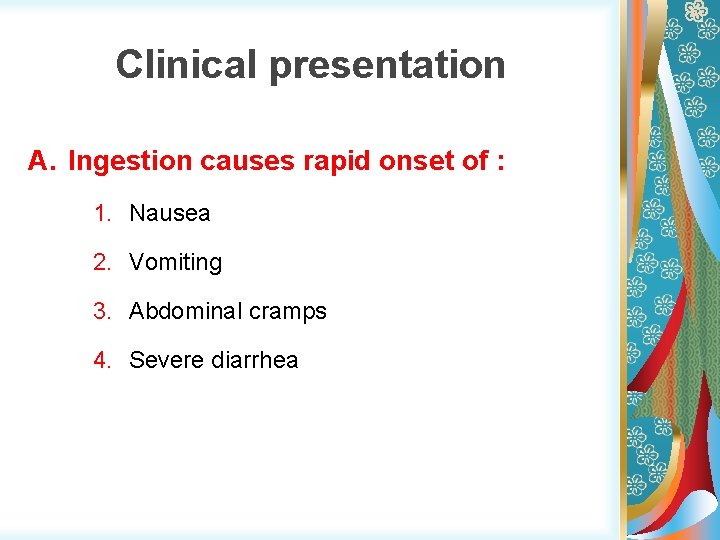 Clinical presentation

A. Ingestion causes rapid onset of :

1. Nausea
2. Vomiting
3. Abdominal cramps
4. Severe diarrhea